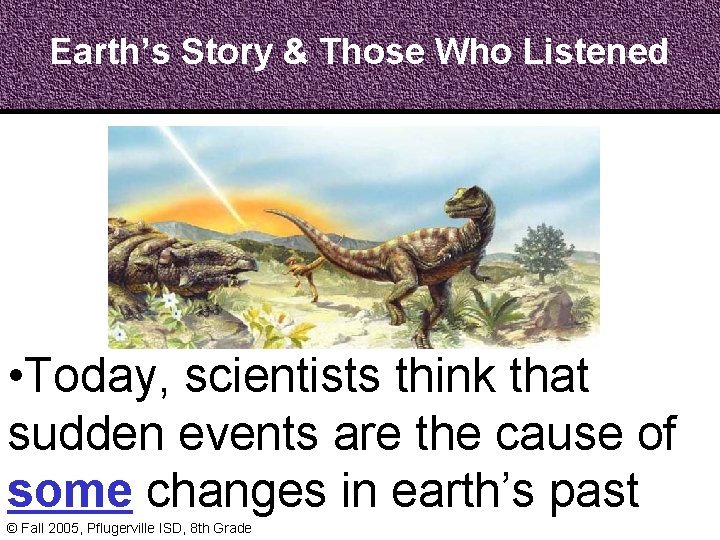 Earth's Story & Those Who Listened

•Today, scientists think that sudden events are the cause of some changes in earth's past

© Fall 2005, Pflugerville ISD, 8th Grade